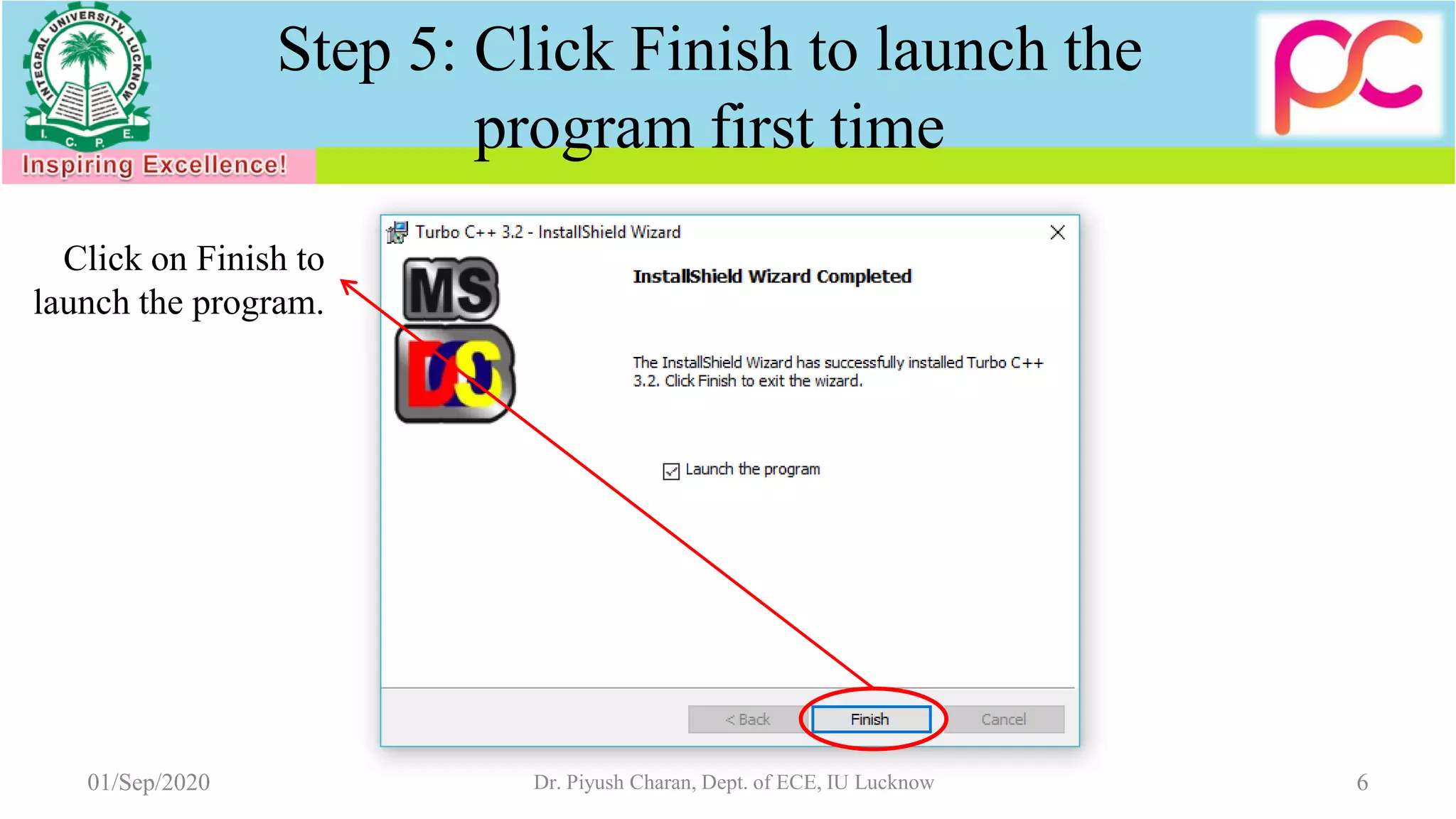 INTEGRAL UNIVERSITY, LUCKNOW
I. C. P. E.
Inspiring Excellence!

Step 5: Click Finish to launch the program first time

pc

Click on Finish to launch the program.

Turbo C++ 3.2 - InstallShield Wizard

MS DOS

InstallShield Wizard Completed

The InstallShield Wizard has successfully installed Turbo C++ 3.2. Click Finish to exit the wizard.

Launch the program

< Back Finish Cancel

01/Sep/2020 Dr. Piyush Charan, Dept. of ECE, IU Lucknow 6